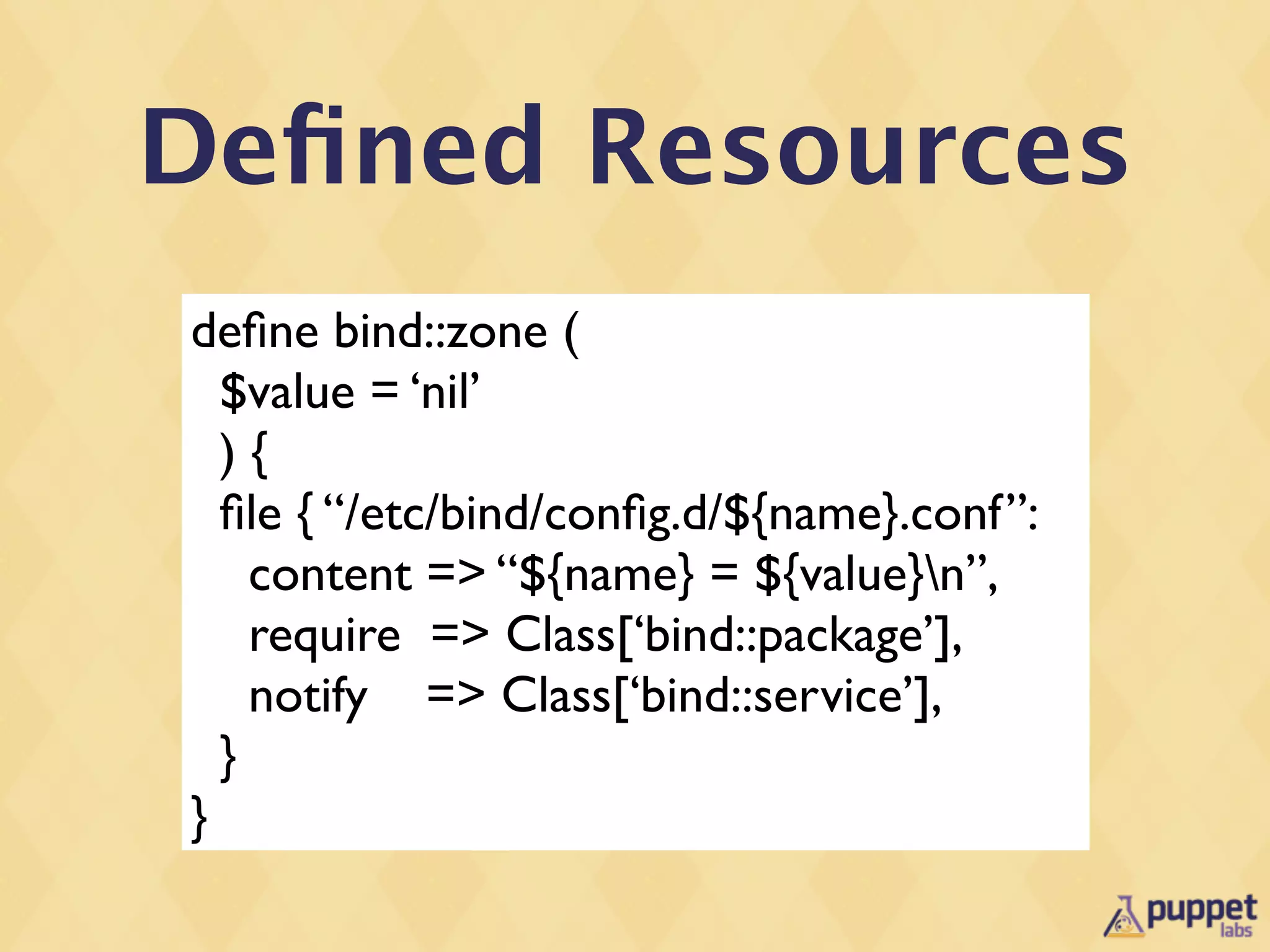 Defined Resources

define bind::zone (
  $value = ‘nil’
  ) {
  file { “/etc/bind/config.d/${name}.conf”:
    content => “${name} = ${value}\n”,
    require  => Class[‘bind::package’],
    notify    => Class[‘bind::service’],
  }
}

puppet labs